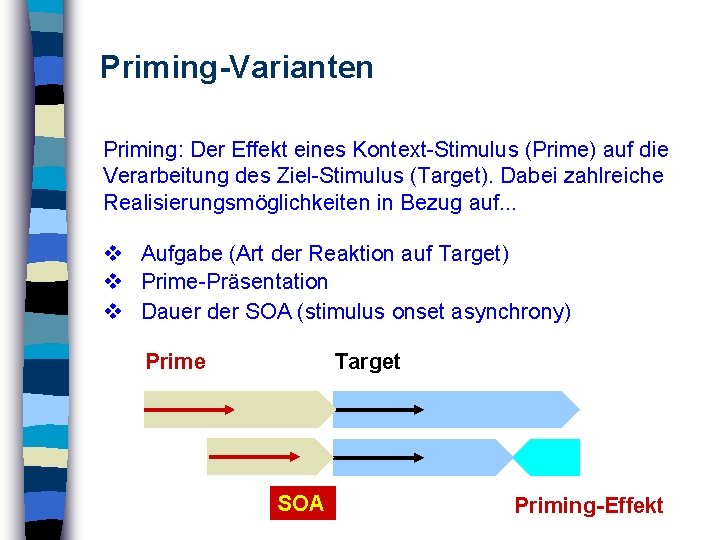 Priming-Varianten

Priming: Der Effekt eines Kontext-Stimulus (Prime) auf die Verarbeitung des Ziel-Stimulus (Target). Dabei zahlreiche Realisierungsmöglichkeiten in Bezug auf...

❖ Aufgabe (Art der Reaktion auf Target)
❖ Prime-Präsentation
❖ Dauer der SOA (stimulus onset asynchrony)

Prime

Target

SOA

Priming-Effekt